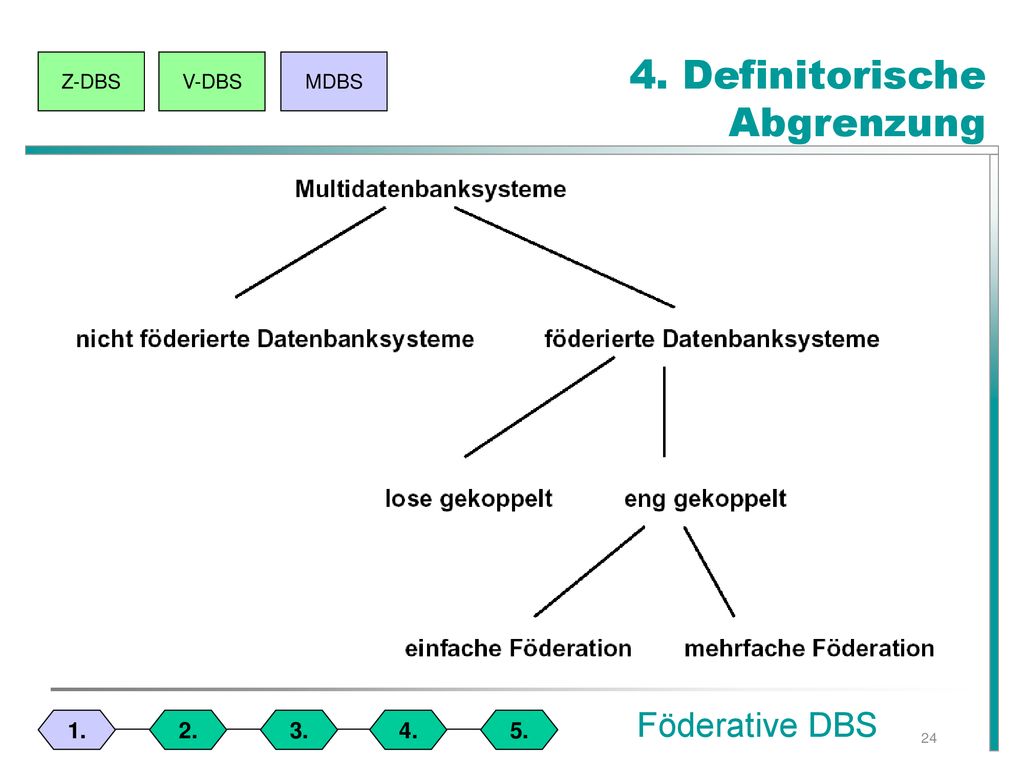 Z-DBS V-DBS MDBS

4. Definitorische Abgrenzung

Multidatenbanksysteme

nicht föderierte Datenbanksysteme

föderierte Datenbanksysteme

lose gekoppelt

eng gekoppelt

einfache Föderation

mehrfache Föderation

1. 2. 3. 4. 5.

Föderative DBS

24